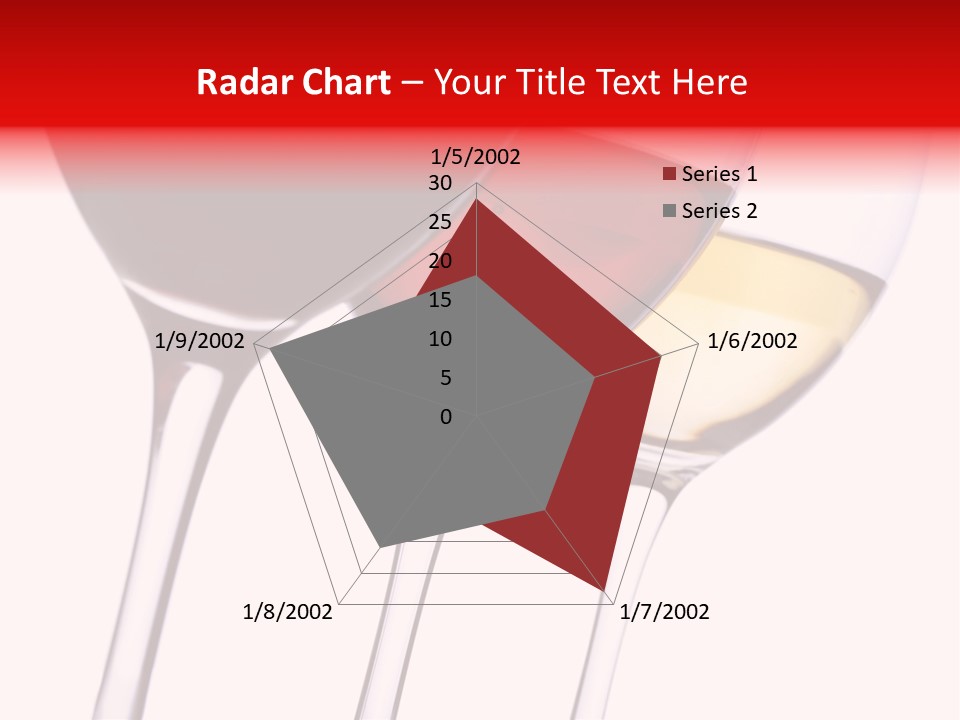 Radar Chart – Your Title Text Here

1/5/2002
30
25
20
15
10
5
0
1/6/2002
1/7/2002
1/8/2002
1/9/2002

Series 1
Series 2